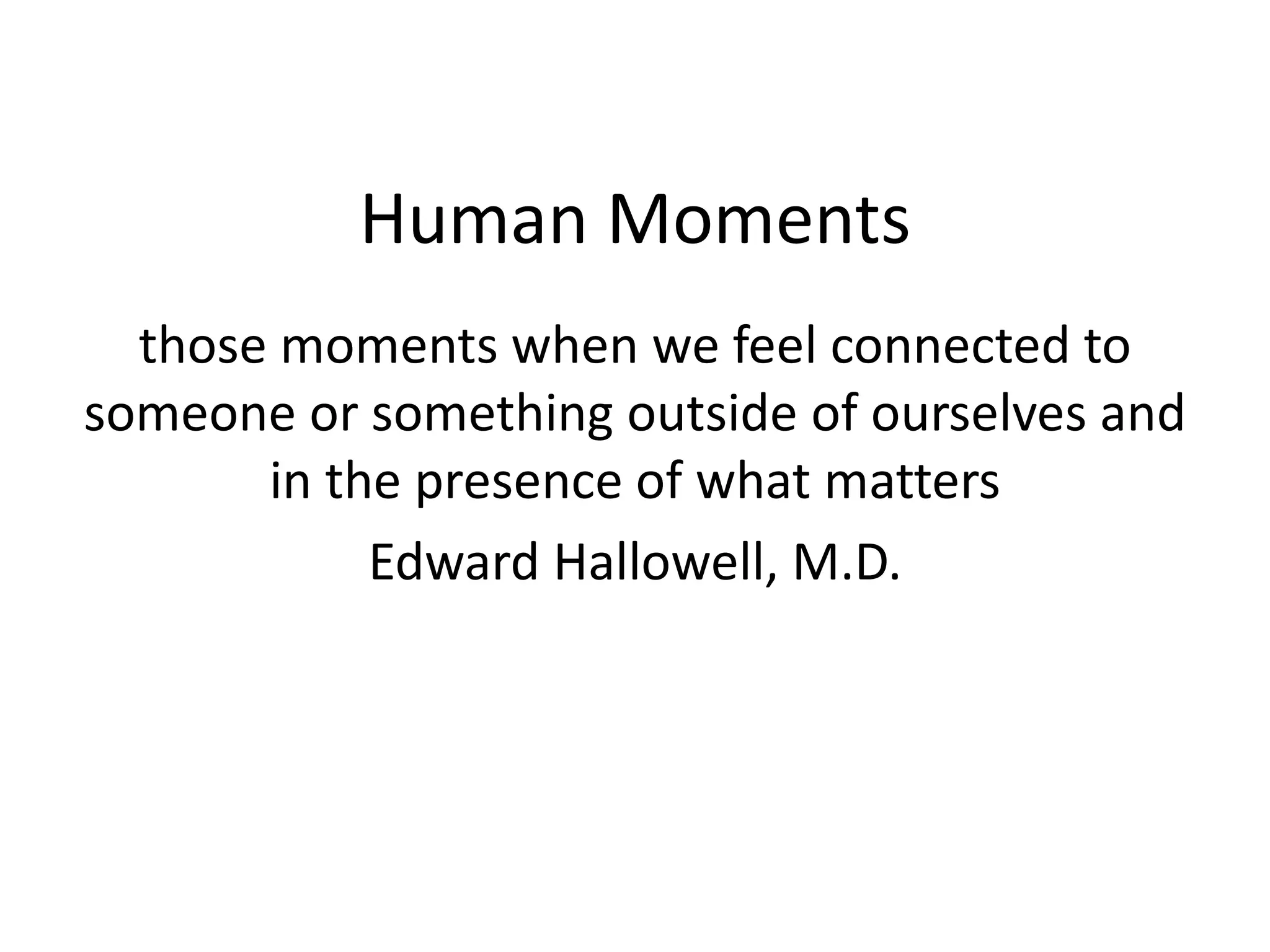 Human Moments

those moments when we feel connected to someone or something outside of ourselves and in the presence of what matters

Edward Hallowell, M.D.